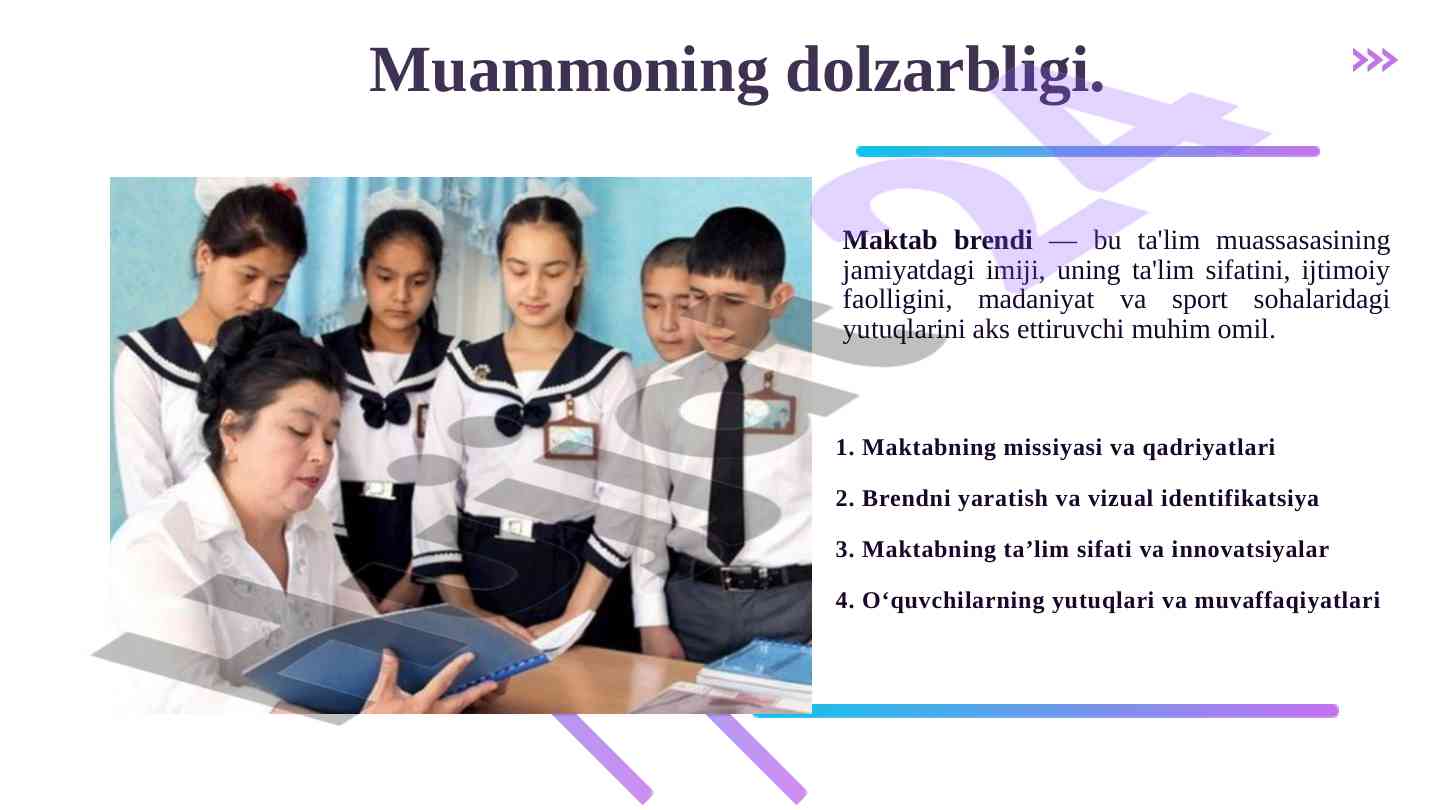 Muammoning dolzarbligi.

Maktab brendi — bu ta'lim muassasasining jamiyatdagi imiji, uning ta'lim sifatini, ijtimoiy faolligini, madaniyat va sport sohalaridagi yutuqlarini aks ettiruvchi muhim omil.

1. Maktabning missiyasi va qadriyatlari

2. Brendni yaratish va vizual identifikatsiya

3. Maktabning ta’lim sifati va innovatsiyalar

4. O‘quvchilarning yutuqlari va muvaffaqiyatlari